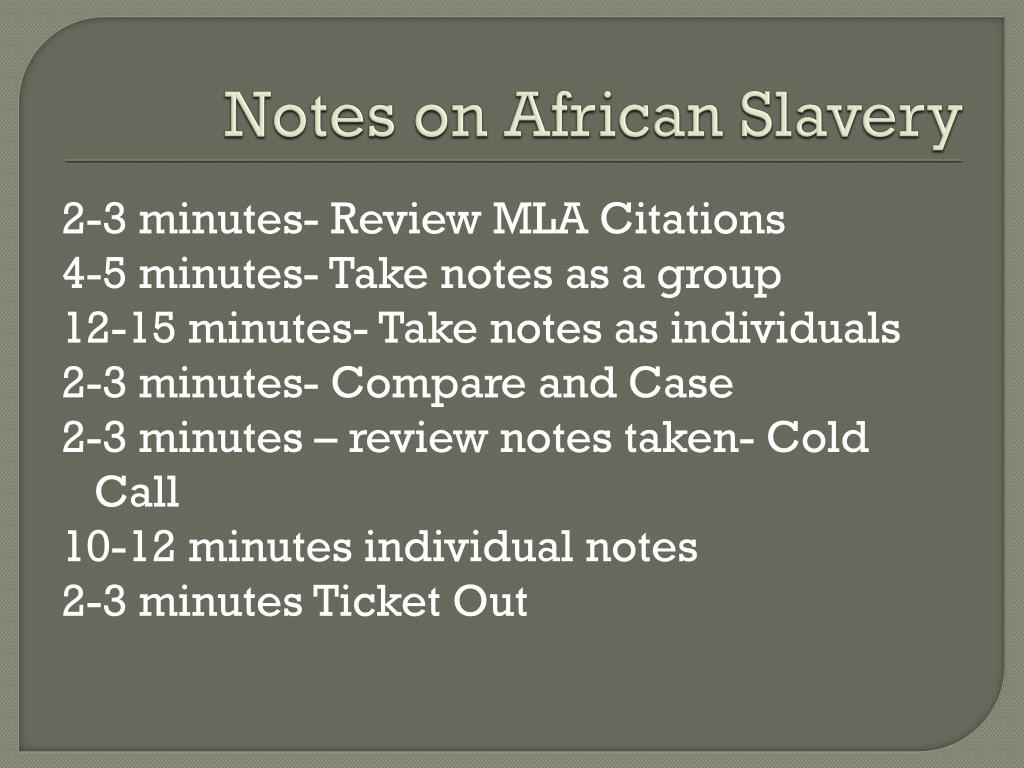 Notes on African Slavery

2-3 minutes- Review MLA Citations
4-5 minutes- Take notes as a group
12-15 minutes- Take notes as individuals
2-3 minutes- Compare and Case
2-3 minutes – review notes taken- Cold Call
10-12 minutes individual notes
2-3 minutes Ticket Out